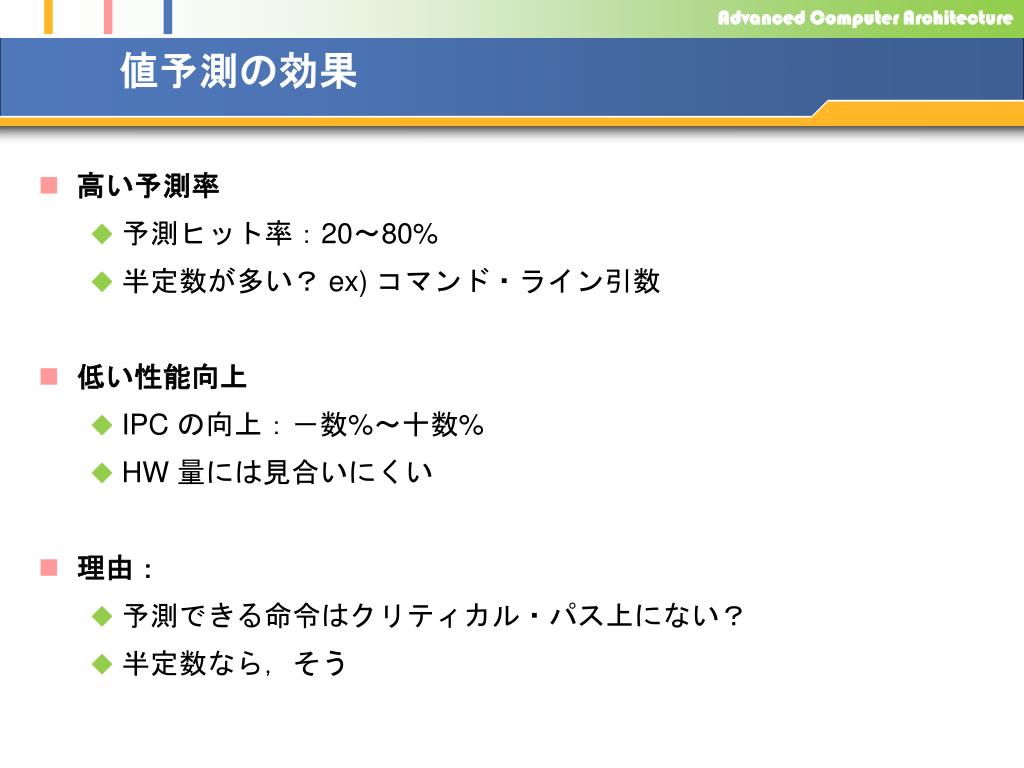 Advanced Computer Architecture

値予測の効果

高い予測率

予測ヒット率：20〜80%

半定数が多い？ ex) コマンド・ライン引数

低い性能向上

IPC の向上：一数%〜十数%

HW 量には見合いにくい

理由：

予測できる命令はクリティカル・パス上にない？

半定数なら，そう